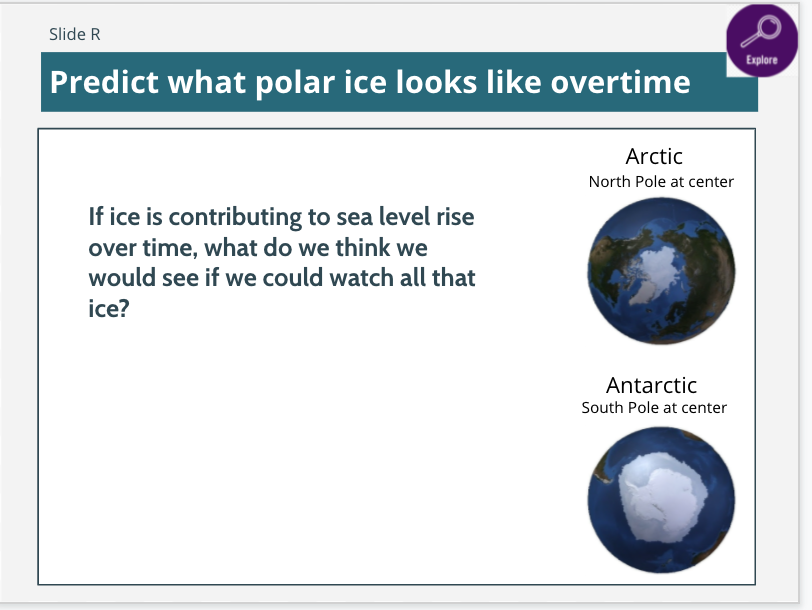 Slide R

Explore

Predict what polar ice looks like overtime

If ice is contributing to sea level rise over time, what do we think we would see if we could watch all that ice?

Arctic
North Pole at center

Antarctic
South Pole at center